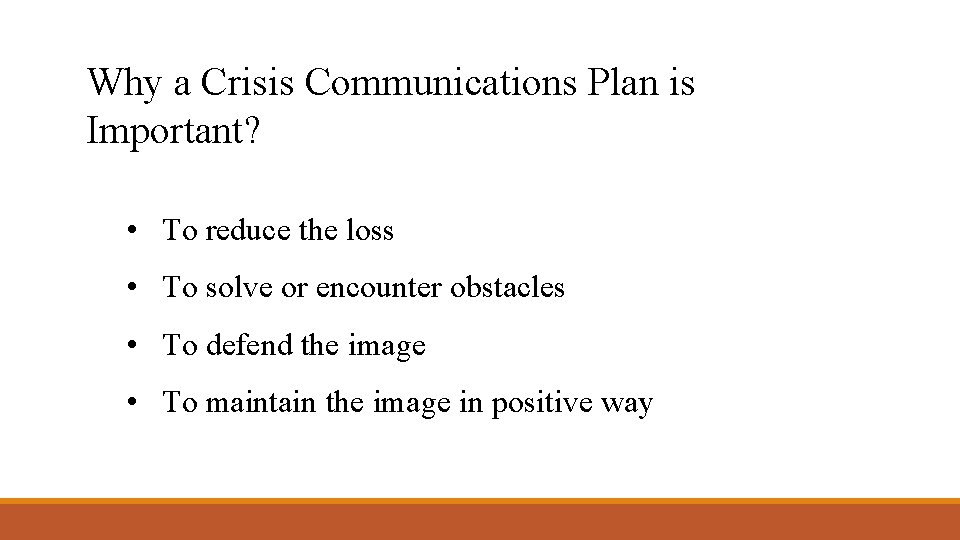 Why a Crisis Communications Plan is Important?

• To reduce the loss
• To solve or encounter obstacles
• To defend the image
• To maintain the image in positive way